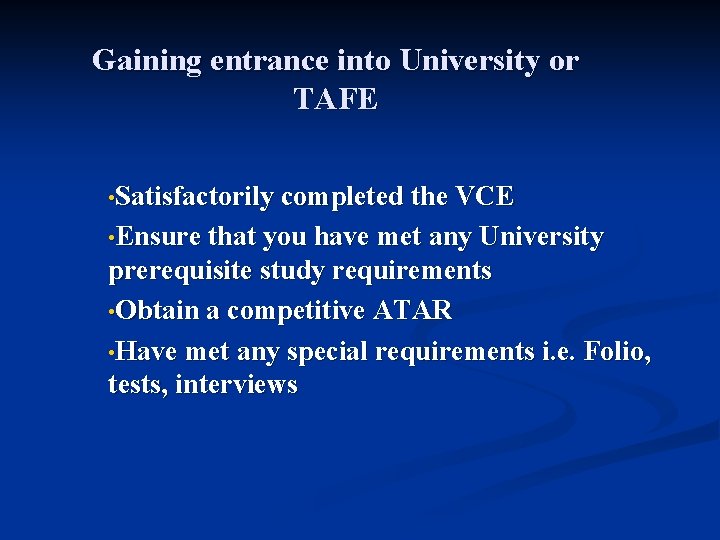 Gaining entrance into University or TAFE

•Satisfactorily completed the VCE

•Ensure that you have met any University prerequisite study requirements

•Obtain a competitive ATAR

•Have met any special requirements i.e. Folio, tests, interviews